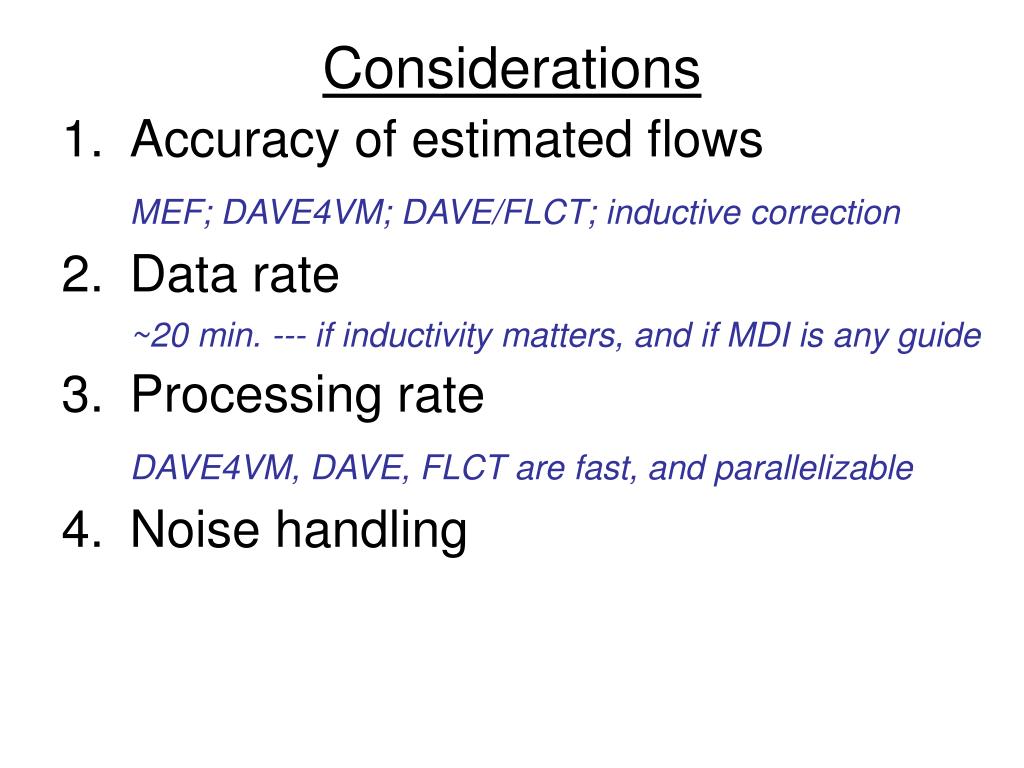 Considerations

1. Accuracy of estimated flows

MEF; DAVE4VM; DAVE/FLCT; inductive correction

2. Data rate

~20 min. --- if inductivity matters, and if MDI is any guide

3. Processing rate

DAVE4VM, DAVE, FLCT are fast, and parallelizable

4. Noise handling